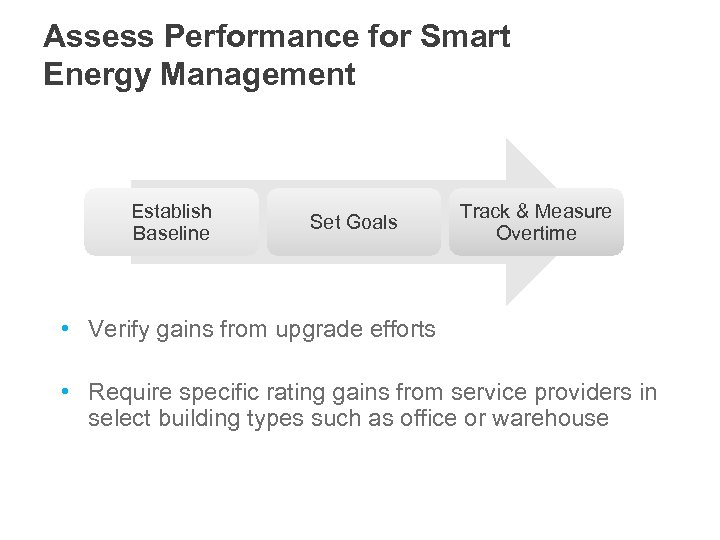 Assess Performance for Smart Energy Management

Establish Baseline

Set Goals

Track & Measure Overtime

• Verify gains from upgrade efforts

• Require specific rating gains from service providers in select building types such as office or warehouse